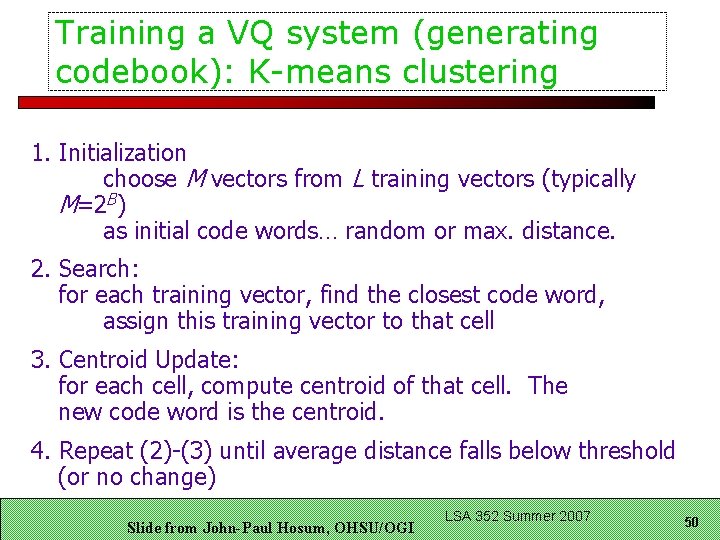 Training a VQ system (generating codebook): K-means clustering

1. Initialization
choose $M$ vectors from $L$ training vectors (typically $M=2^B$)
as initial code words… random or max. distance.

2. Search:
for each training vector, find the closest code word, assign this training vector to that cell

3. Centroid Update:
for each cell, compute centroid of that cell. The new code word is the centroid.

4. Repeat (2)-(3) until average distance falls below threshold (or no change)

Slide from John-Paul Hosum, OHSU/OGI

LSA 352 Summer 2007

50